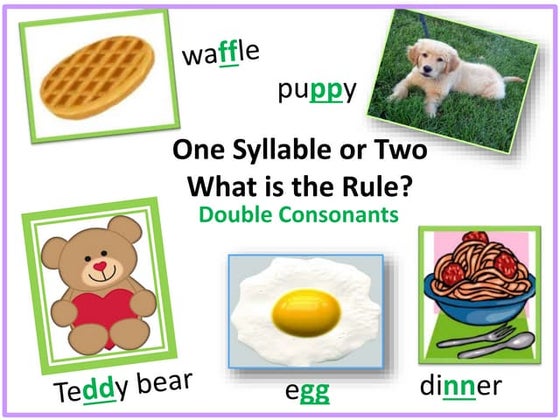 waffle

puppy

One Syllable or Two
What is the Rule?

Double Consonants

Teddy bear

egg

dinner